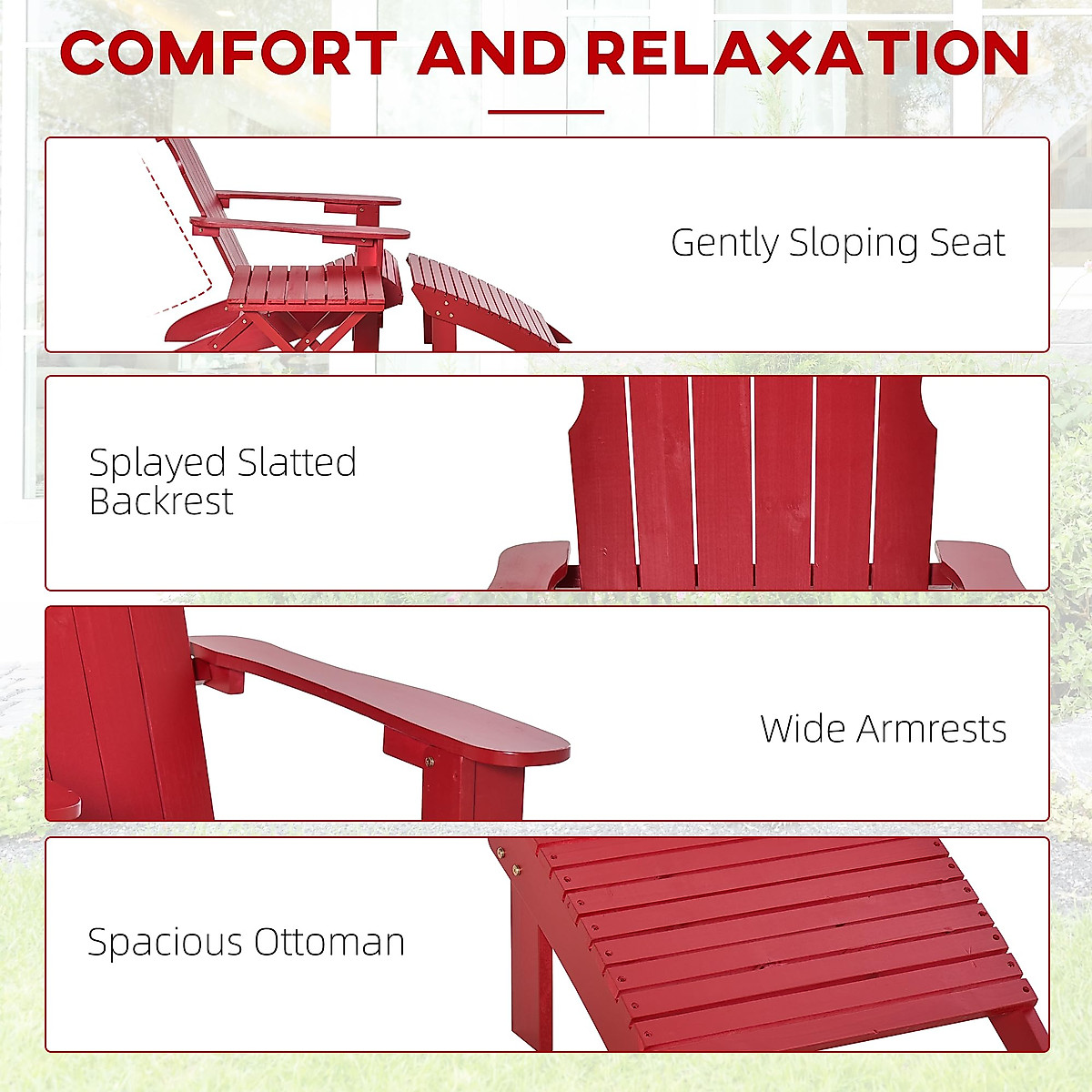 COMFORT AND RELAXATION

Gently Sloping Seat

Splayed Slatted Backrest

Wide Armrests

Spacious Ottoman